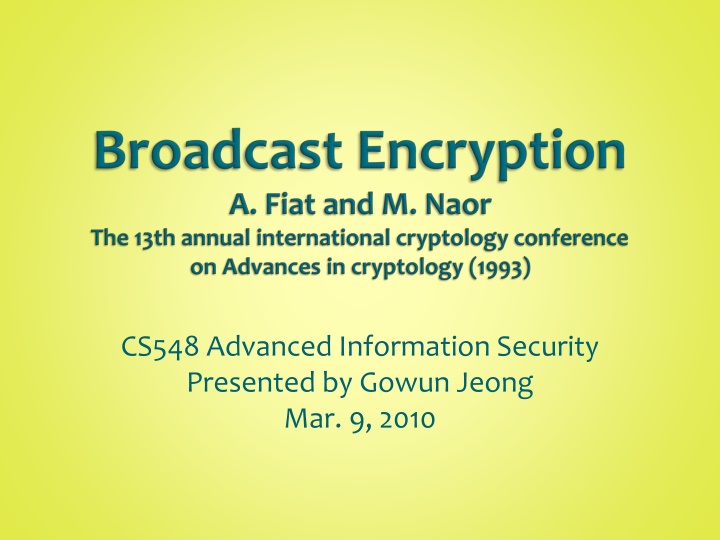 Broadcast Encryption
A. Fiat and M. Naor
The 13th annual international cryptology conference on Advances in cryptology (1993)

CS548 Advanced Information Security
Presented by Gowun Jeong
Mar. 9, 2010